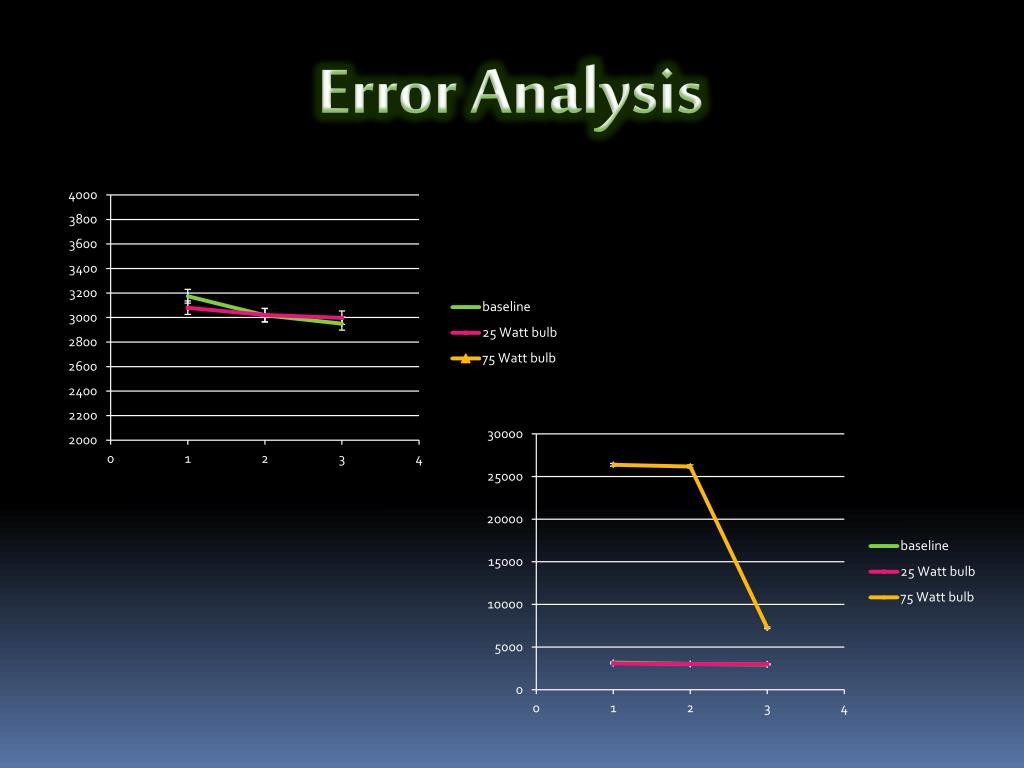 Error Analysis

4000
3800
3600
3400
3200
3000
2800
2600
2400
2200
2000
0 1 2 3 4

baseline
25 Watt bulb
75 Watt bulb

30000
25000
20000
15000
10000
5000
0
0 1 2 3 4

baseline
25 Watt bulb
75 Watt bulb